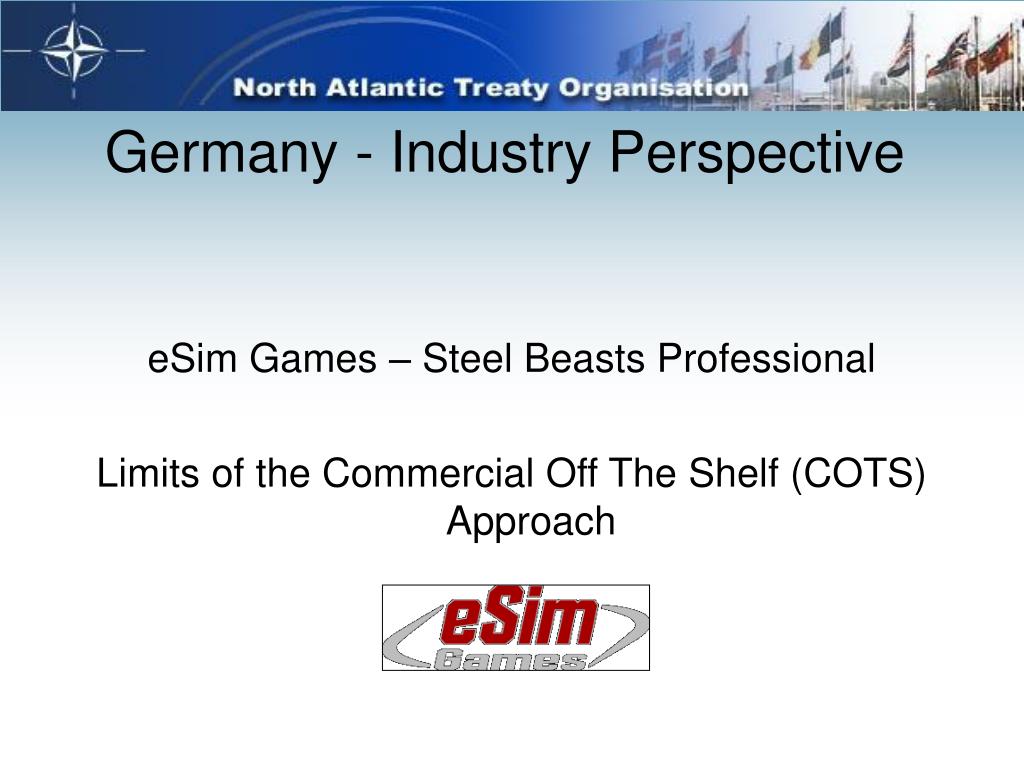 North Atlantic Treaty Organisation

Germany - Industry Perspective

eSim Games – Steel Beasts Professional

Limits of the Commercial Off The Shelf (COTS) Approach

eSim Games